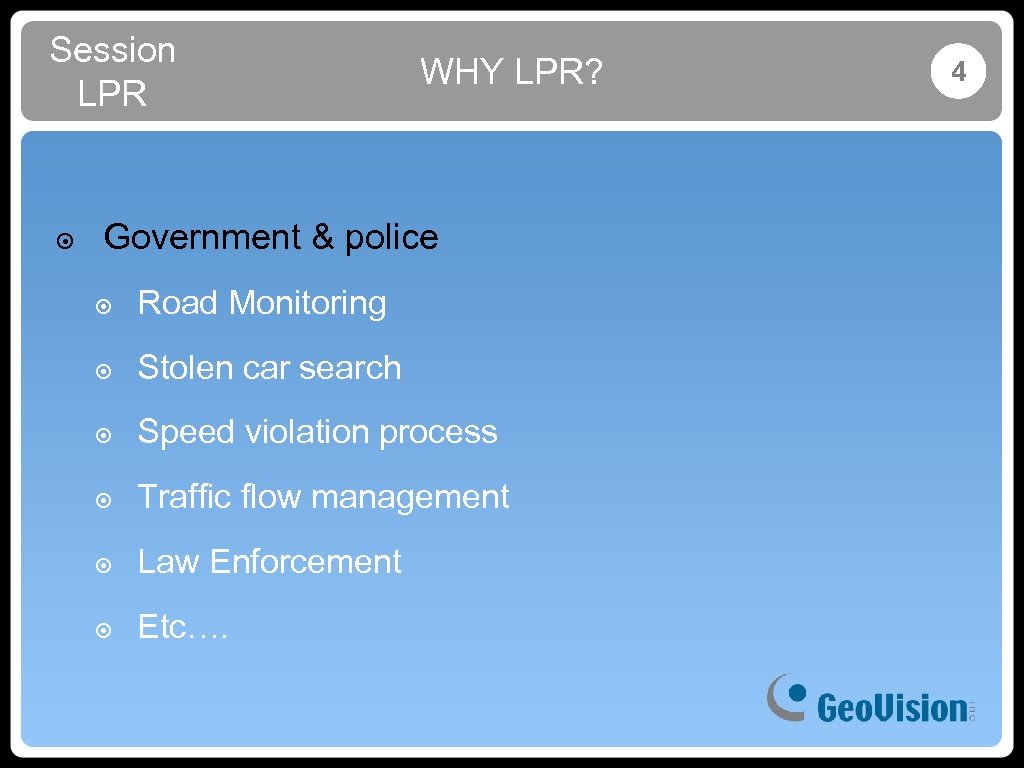 Session LPR

WHY LPR?

4

Government & police

Road Monitoring

Stolen car search

Speed violation process

Traffic flow management

Law Enforcement

Etc….

GeoVision inc